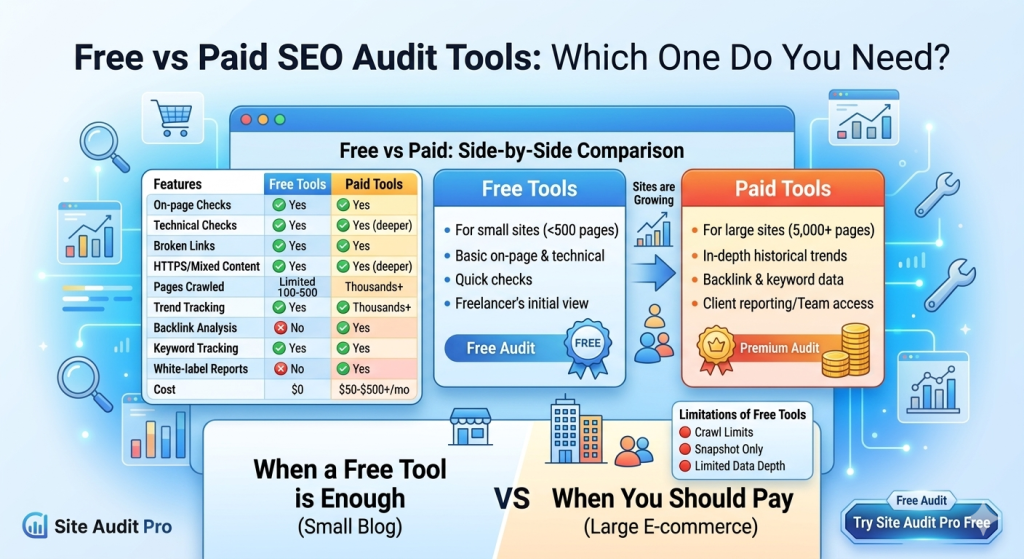 Free vs Paid SEO Audit Tools: Which One Do You Need?

Free vs Paid: Side-by-Side Comparison

| Features | Free Tools | Paid Tools |
|---|---|---|
| On-page Checks | Yes | Yes |
| Technical Checks | Yes | Yes (deeper) |
| Broken Links | Yes | Yes |
| HTTPS/Mixed Content | Yes | Yes (deeper) |
| Pages Crawled | Limited 100-500 | Thousands+ |
| Trend Tracking | Yes | Thousands+ |
| Backlink Analysis | No | Yes |
| Keyword Tracking | Yes | Yes |
| White-label Reports | No | Yes |
| Cost | $0 | $50-$500+/mo |

Free Tools
• For small sites (<500 pages)
• Basic on-page & technical
• Quick checks
• Freelancer's initial view
Free Audit
FREE

Sites are Growing

Paid Tools
• For large sites (5,000+ pages)
• In-depth historical trends
• Backlink & keyword data
• Client reporting/Team access
Premium Audit

Limitations of Free Tools
Crawl Limits
Snapshot Only
Limited Data Depth

When a Free Tool is Enough
(Small Blog)

VS

When You Should Pay
(Large E-commerce)

Site Audit Pro

Free Audit
Try Site Audit Pro Free